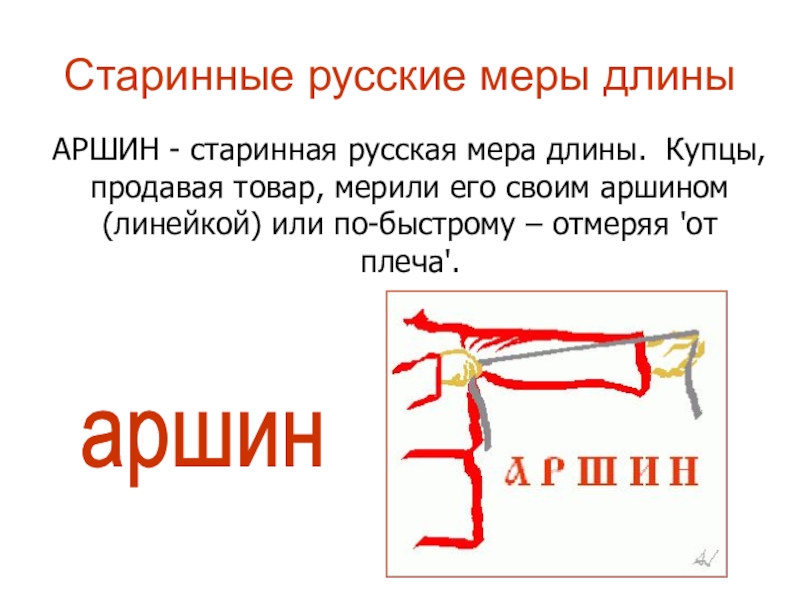 Старинные русские меры длины

АРШИН - старинная русская мера длины. Купцы, продавая товар, мерили его своим аршином (линейкой) или по-быстрому – отмеряя 'от плеча'.

аршин

АРШИН